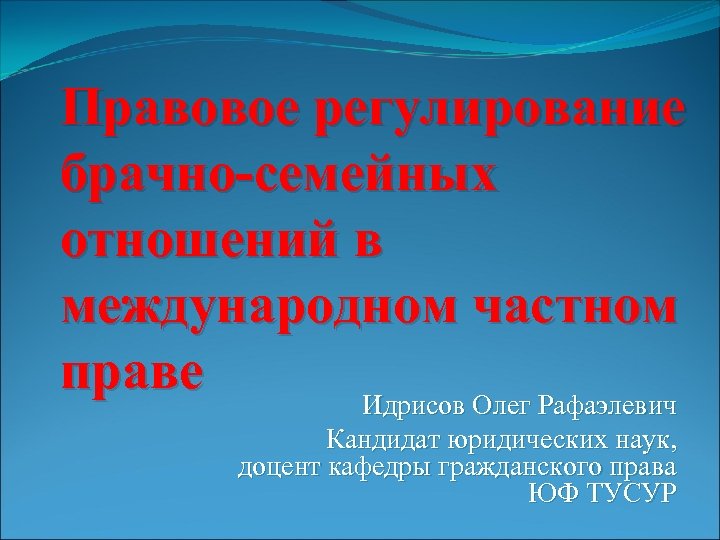 Правовое регулирование брачно-семейных отношений в международном частном праве

Идрисов Олег Рафаэлевич

Кандидат юридических наук, доцент кафедры гражданского права ЮФ ТУСУР